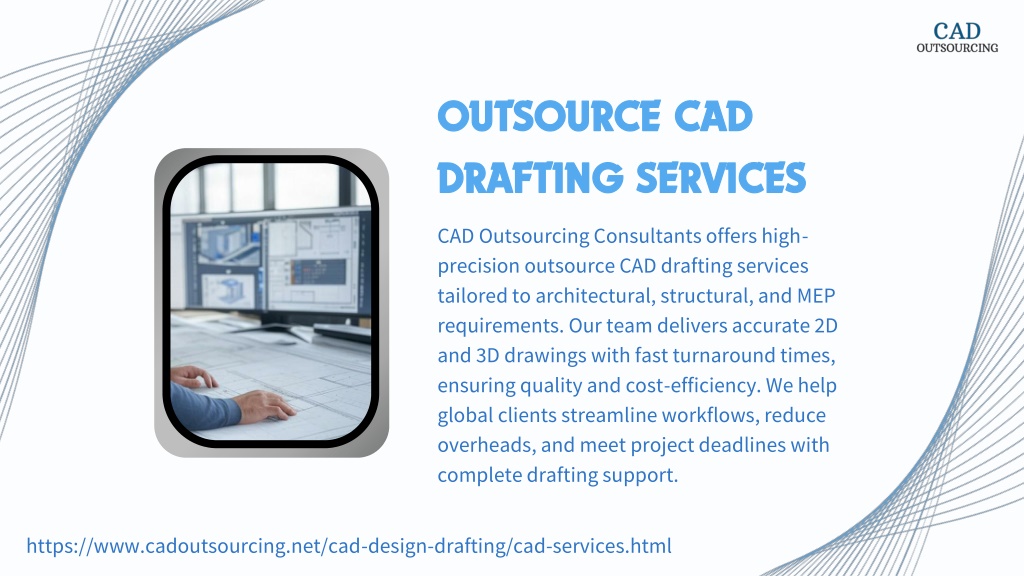 CAD
OUTSOURCING

OUTSOURCE CAD DRAFTING SERVICES

CAD Outsourcing Consultants offers high-precision outsource CAD drafting services tailored to architectural, structural, and MEP requirements. Our team delivers accurate 2D and 3D drawings with fast turnaround times, ensuring quality and cost-efficiency. We help global clients streamline workflows, reduce overheads, and meet project deadlines with complete drafting support.

https://www.cadoutsourcing.net/cad-design-drafting/cad-services.html